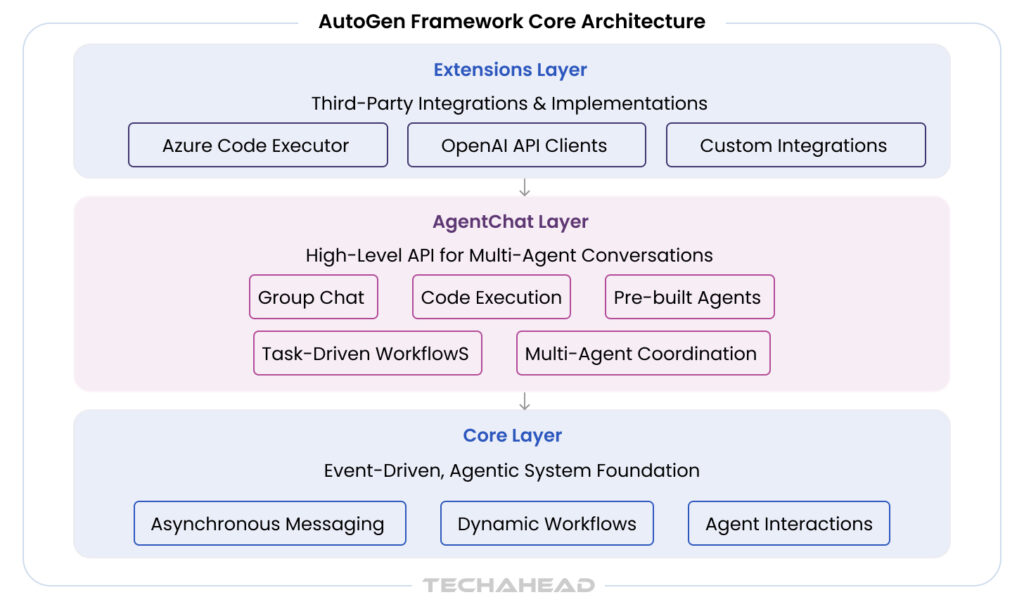 AutoGen Framework Core Architecture

Extensions Layer

Third-Party Integrations & Implementations

Azure Code Executor

OpenAI API Clients

Custom Integrations

AgentChat Layer

High-Level API for Multi-Agent Conversations

Group Chat

Code Execution

Pre-built Agents

Task-Driven WorkflowS

Multi-Agent Coordination

Core Layer

Event-Driven, Agentic System Foundation

Asynchronous Messaging

Dynamic Workflows

Agent Interactions

TECHAHEAD